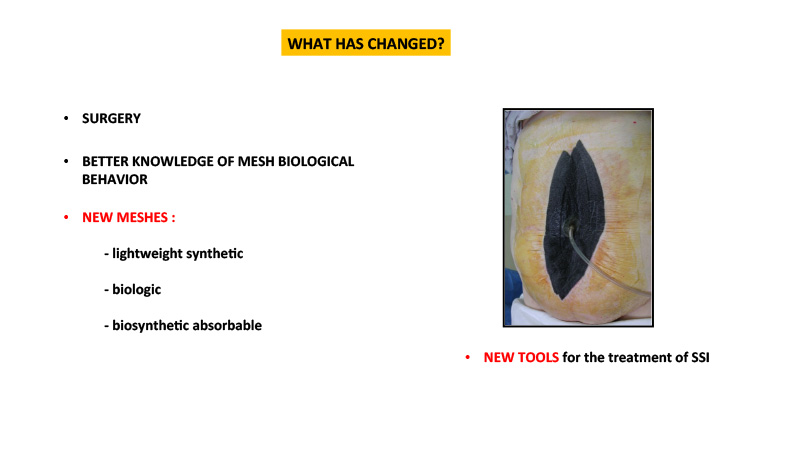 WHAT HAS CHANGED?

• SURGERY

• BETTER KNOWLEDGE OF MESH BIOLOGICAL BEHAVIOR

• NEW MESHES :

- lightweight synthetic

- biologic

- biosynthetic absorbable

• NEW TOOLS for the treatment of SSI